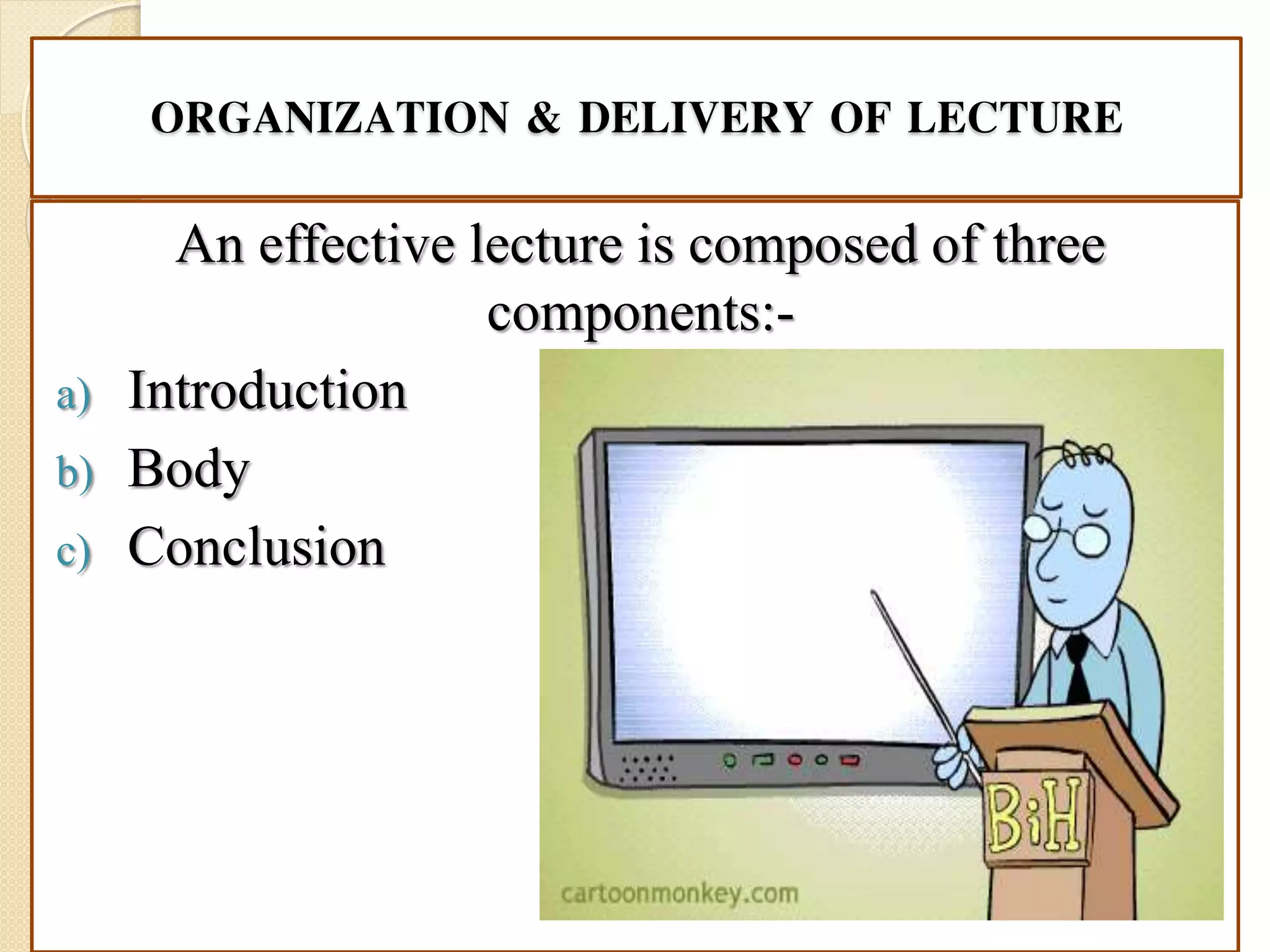 ORGANIZATION & DELIVERY OF LECTURE

An effective lecture is composed of three components:-

a) Introduction
b) Body
c) Conclusion

BiH

cartoonmonkey.com